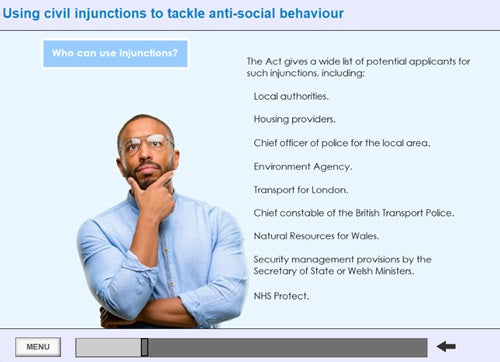 Using civil injunctions to tackle anti-social behaviour

Who can use injunctions?

The Act gives a wide list of potential applicants for such injunctions, including:

Local authorities.

Housing providers.

Chief officer of police for the local area.

Environment Agency.

Transport for London.

Chief constable of the British Transport Police.

Natural Resources for Wales.

Security management provisions by the Secretary of State or Welsh Ministers.

NHS Protect.

MENU